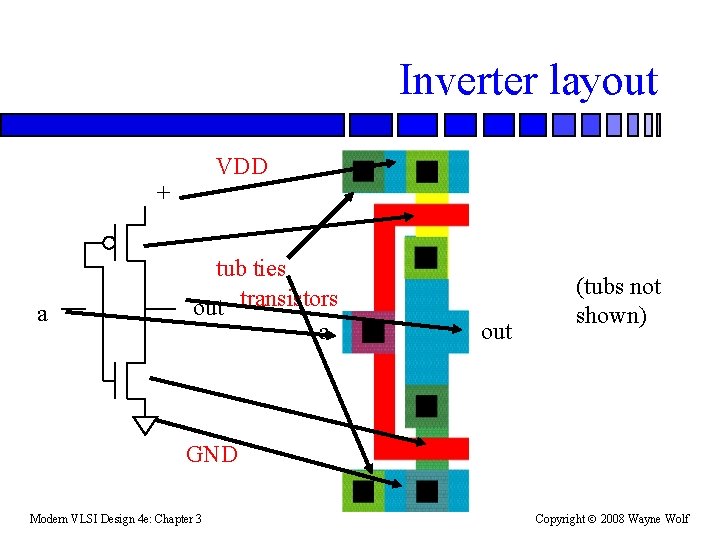 Inverter layout

VDD

+

tub ties

transistors

a

out

a

out

(tubs not shown)

GND

Modern VLSI Design 4e: Chapter 3

Copyright © 2008 Wayne Wolf